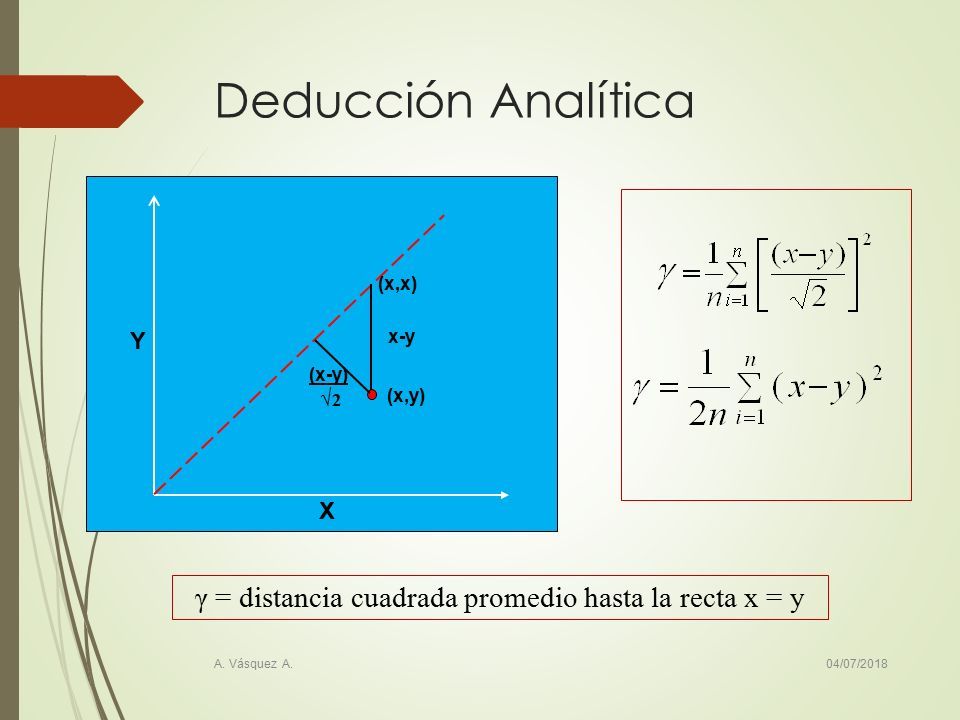 Deducción Analítica

Y

(x,x)

x-y

$\frac{(x-y)}{\sqrt{2}}$

(x,y)

X

$\gamma = \frac{1}{n}\sum_{i=1}^{n}\left[\frac{(x-y)}{\sqrt{2}}\right]^2$

$\gamma = \frac{1}{2n}\sum_{i=1}^{n}(x-y)^2$

γ = distancia cuadrada promedio hasta la recta x = y

A. Vásquez A.

04/07/2018